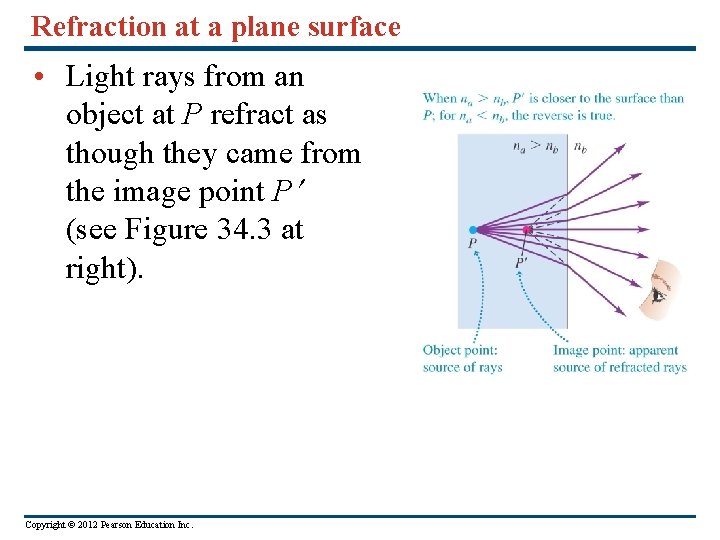 Refraction at a plane surface

• Light rays from an object at $P$ refract as though they came from the image point $P'$ (see Figure 34.3 at right).

When $n_a > n_b$, $P'$ is closer to the surface than $P$; for $n_a < n_b$, the reverse is true.

$n_a > n_b$ $n_b$

$P$

$P'$

Object point: source of rays

Image point: apparent source of refracted rays

Copyright © 2012 Pearson Education Inc.